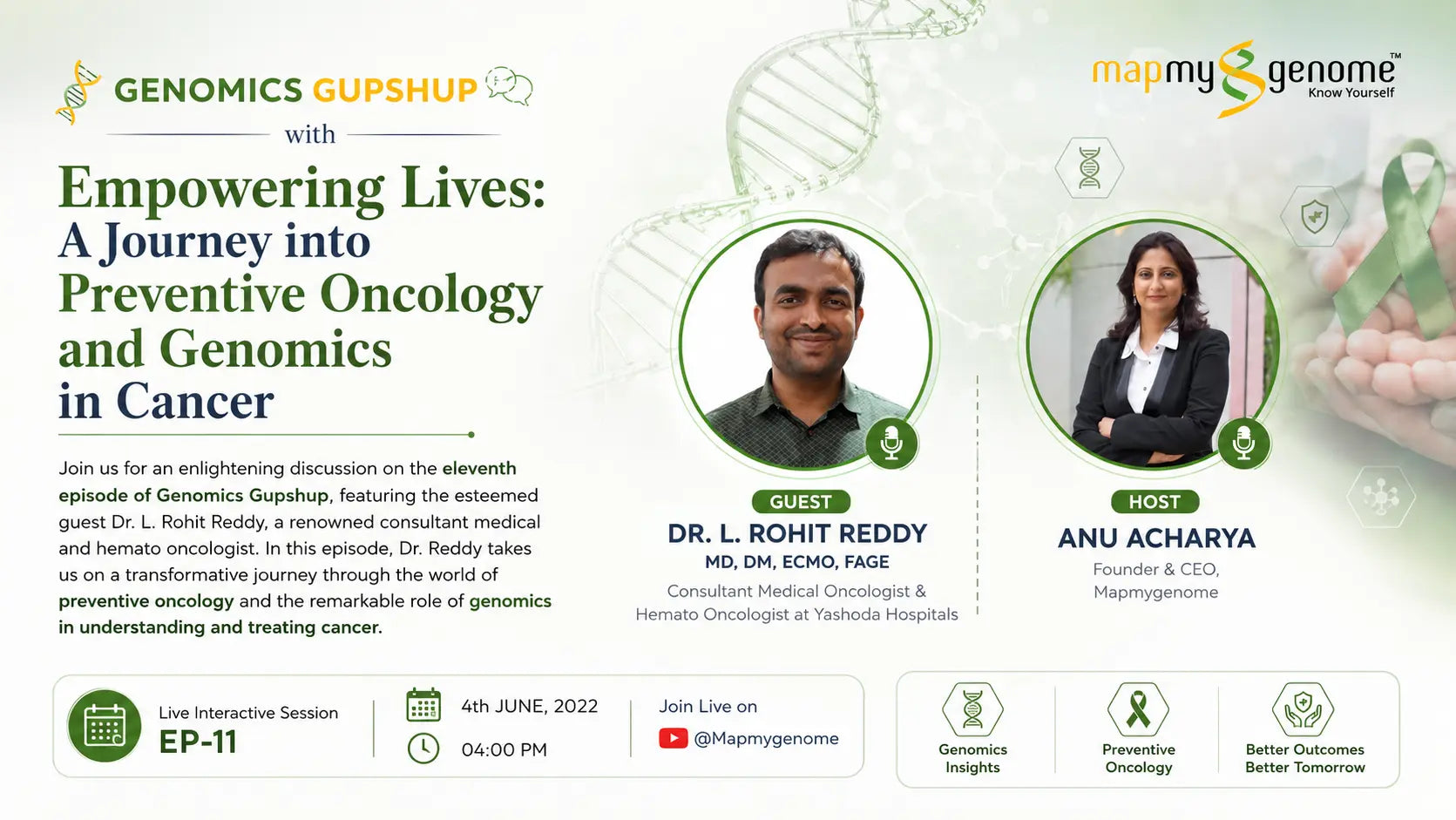 GENOMICS GUPSHUP

with

Empowering Lives: A Journey into Preventive Oncology and Genomics in Cancer

Join us for an enlightening discussion on the eleventh episode of Genomics Gupshup, featuring the esteemed guest Dr. L. Rohit Reddy, a renowned consultant medical and hemato oncologist. In this episode, Dr. Reddy takes us on a transformative journey through the world of preventive oncology and the remarkable role of genomics in understanding and treating cancer.

mapmygenome™
Know Yourself

GUEST
DR. L. ROHIT REDDY
MD, DM, ECMO, FAGE
Consultant Medical Oncologist & Hemato Oncologist at Yashoda Hospitals

HOST
ANU ACHARYA
Founder & CEO, Mapmygenome

Live Interactive Session
EP-11

4th JUNE, 2022
04:00 PM

Join Live on
@Mapmygenome

Genomics Insights

Preventive Oncology

Better Outcomes Better Tomorrow